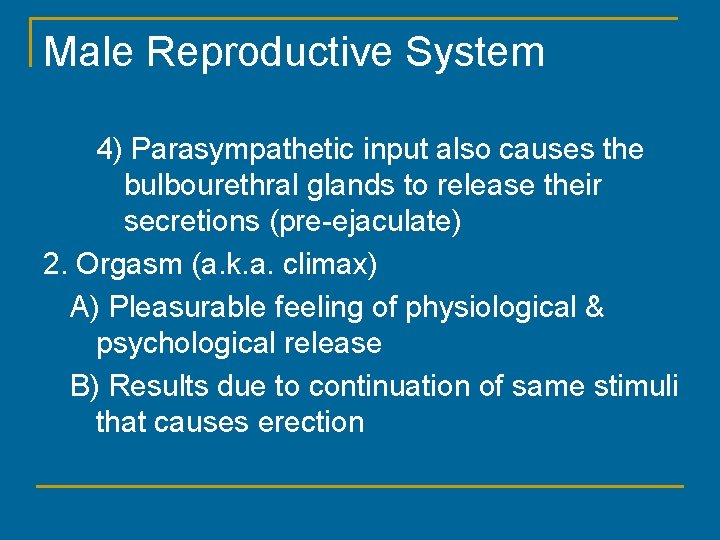 Male Reproductive System

4) Parasympathetic input also causes the bulbourethral glands to release their secretions (pre-ejaculate)

2. Orgasm (a.k.a. climax)

A) Pleasurable feeling of physiological & psychological release

B) Results due to continuation of same stimuli that causes erection